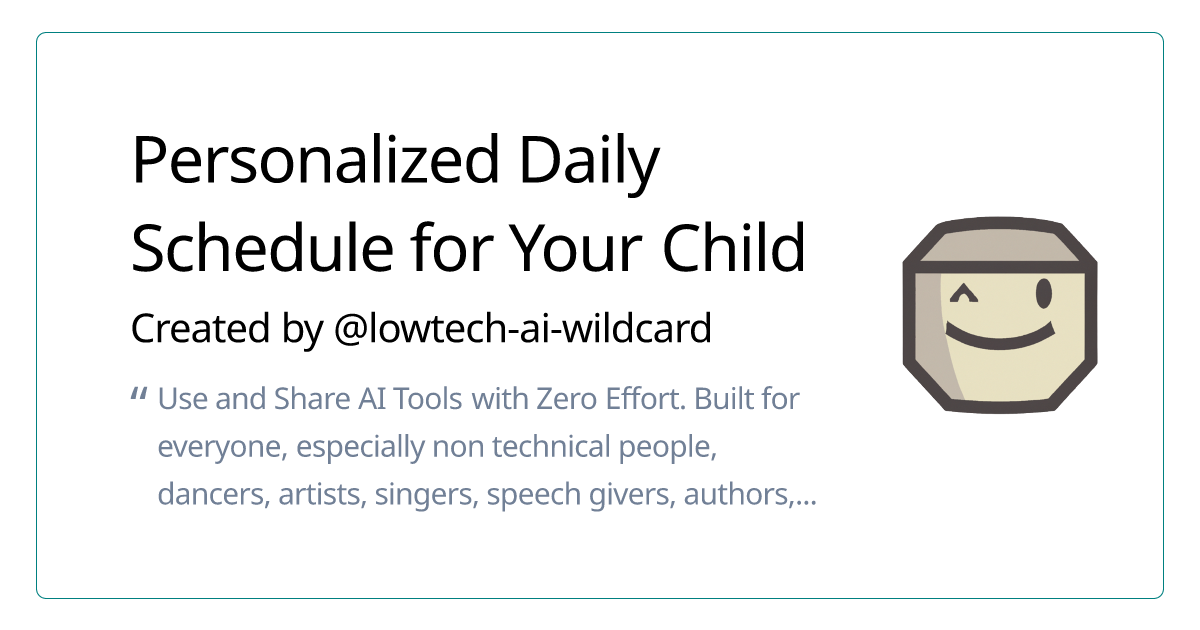 Personalized Daily Schedule for Your Child

Created by @lowtech-ai-wildcard

" Use and Share AI Tools with Zero Effort. Built for everyone, especially non technical people, dancers, artists, singers, speech givers, authors,...